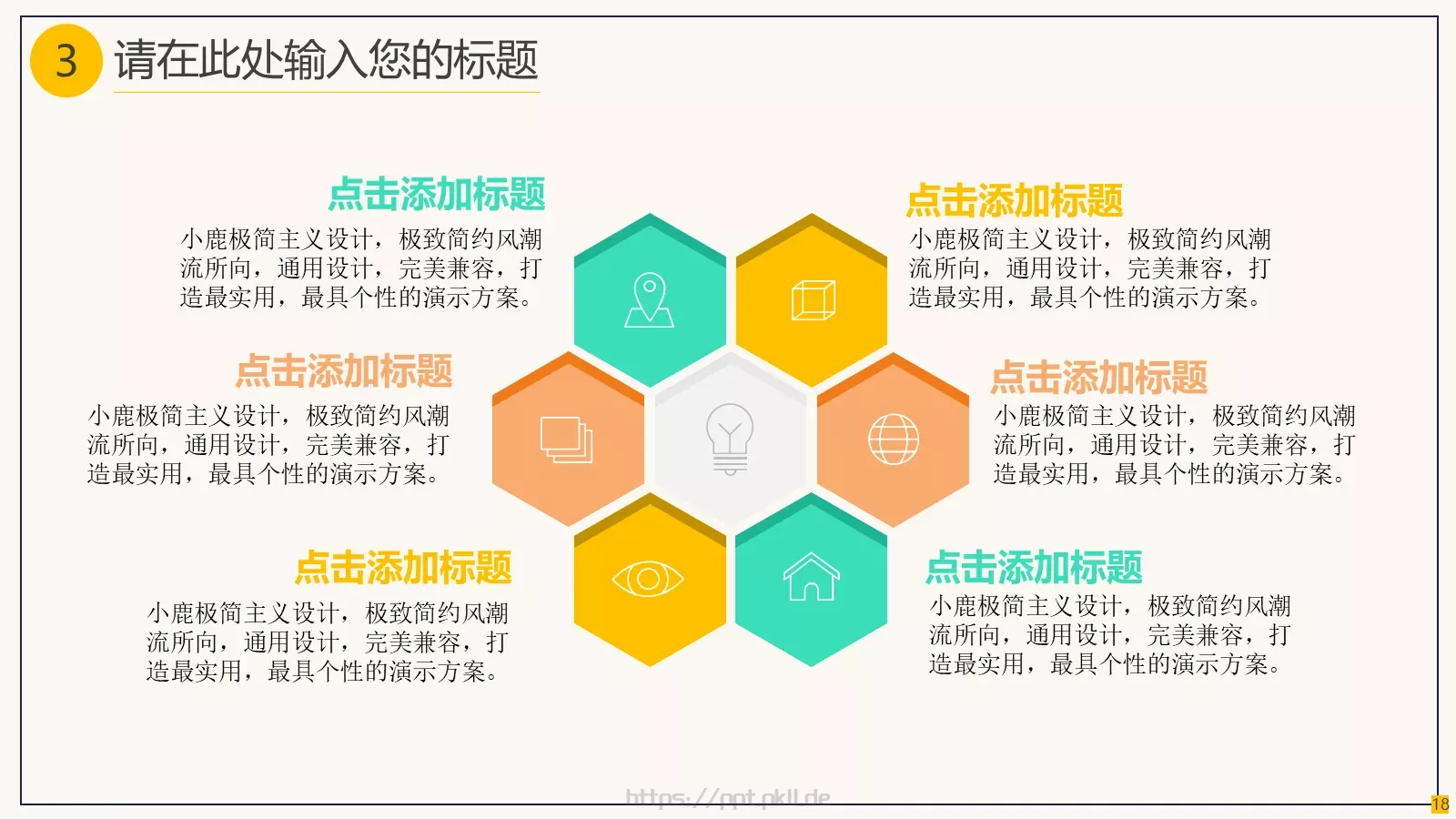 3 请在此处输入您的标题

点击添加标题
小鹿极简主义设计，极致简约风潮流所向，通用设计，完美兼容，打造最实用，最具个性的演示方案。

点击添加标题
小鹿极简主义设计，极致简约风潮流所向，通用设计，完美兼容，打造最实用，最具个性的演示方案。

点击添加标题
小鹿极简主义设计，极致简约风潮流所向，通用设计，完美兼容，打造最实用，最具个性的演示方案。

点击添加标题
小鹿极简主义设计，极致简约风潮流所向，通用设计，完美兼容，打造最实用，最具个性的演示方案。

点击添加标题
小鹿极简主义设计，极致简约风潮流所向，通用设计，完美兼容，打造最实用，最具个性的演示方案。

点击添加标题
小鹿极简主义设计，极致简约风潮流所向，通用设计，完美兼容，打造最实用，最具个性的演示方案。

https://ppt.pkll.de

18